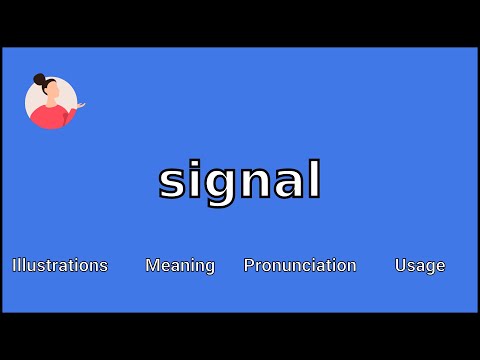 signal

Illustrations Meaning Pronunciation Usage